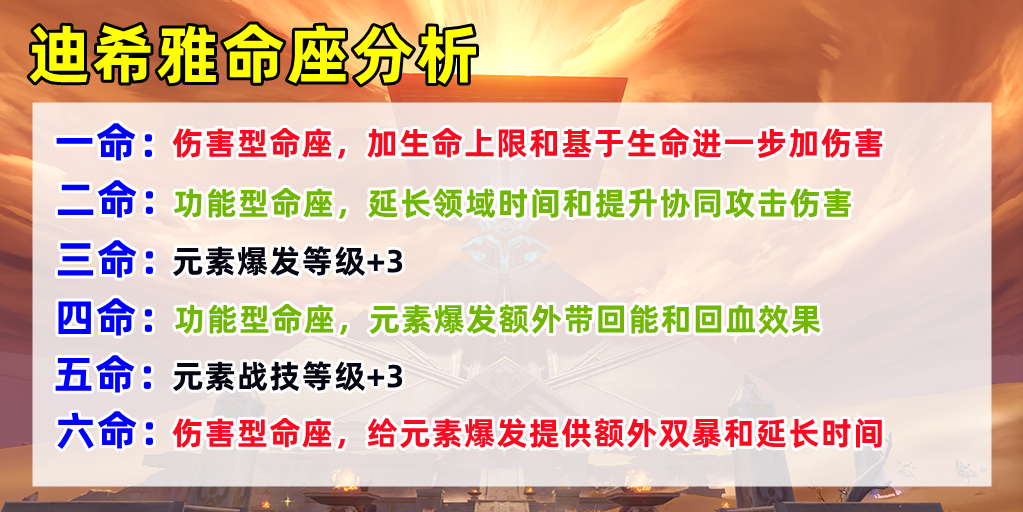 迪希雅命座分析

一命：伤害型命座，加生命上限和基于生命进一步加伤害

二命：功能型命座，延长领域时间和提升协同攻击伤害

三命：元素爆发等级+3

四命：功能型命座，元素爆发额外带回能和回血效果

五命：元素战技等级+3

六命：伤害型命座，给元素爆发提供额外双暴和延长时间